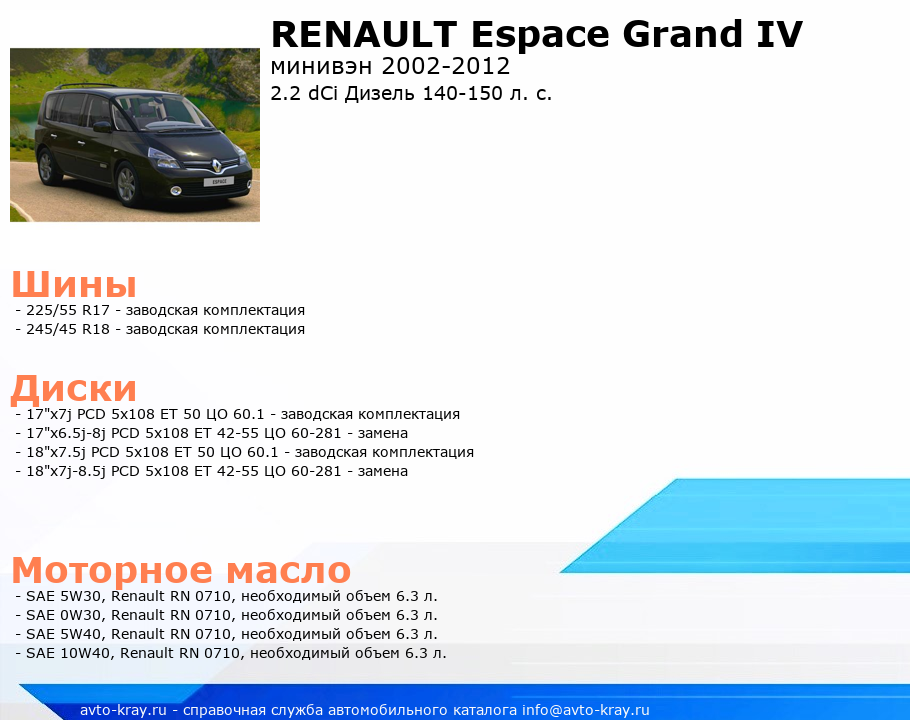 RENAULT Espace Grand IV
минивэн 2002-2012
2.2 dCi Дизель 140-150 л. с.

ESPACE

Шины
- 225/55 R17 - заводская комплектация
- 245/45 R18 - заводская комплектация

Диски
- 17"x7j PCD 5x108 ET 50 ЦО 60.1 - заводская комплектация
- 17"x6.5j-8j PCD 5x108 ET 42-55 ЦО 60-281 - замена
- 18"x7.5j PCD 5x108 ET 50 ЦО 60.1 - заводская комплектация
- 18"x7j-8.5j PCD 5x108 ET 42-55 ЦО 60-281 - замена

Моторное масло
- SAE 5W30, Renault RN 0710, необходимый объем 6.3 л.
- SAE 0W30, Renault RN 0710, необходимый объем 6.3 л.
- SAE 5W40, Renault RN 0710, необходимый объем 6.3 л.
- SAE 10W40, Renault RN 0710, необходимый объем 6.3 л.

avto-kray.ru - справочная служба автомобильного каталога info@avto-kray.ru